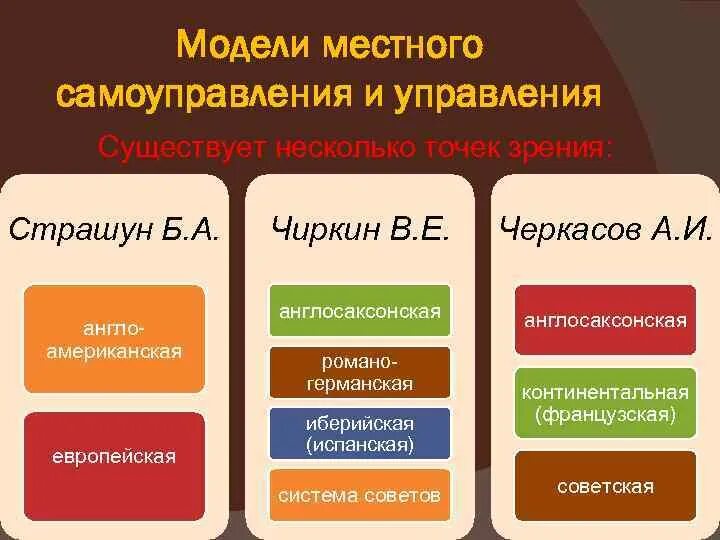 Модели местного самоуправления и управления

Существует несколько точек зрения:

Страшун Б.А.

англо-американская

европейская

Чиркин В.Е.

англосаксонская

романо-германская

иберийская (испанская)

система советов

Черкасов А.И.

англосаксонская

континентальная (французская)

советская